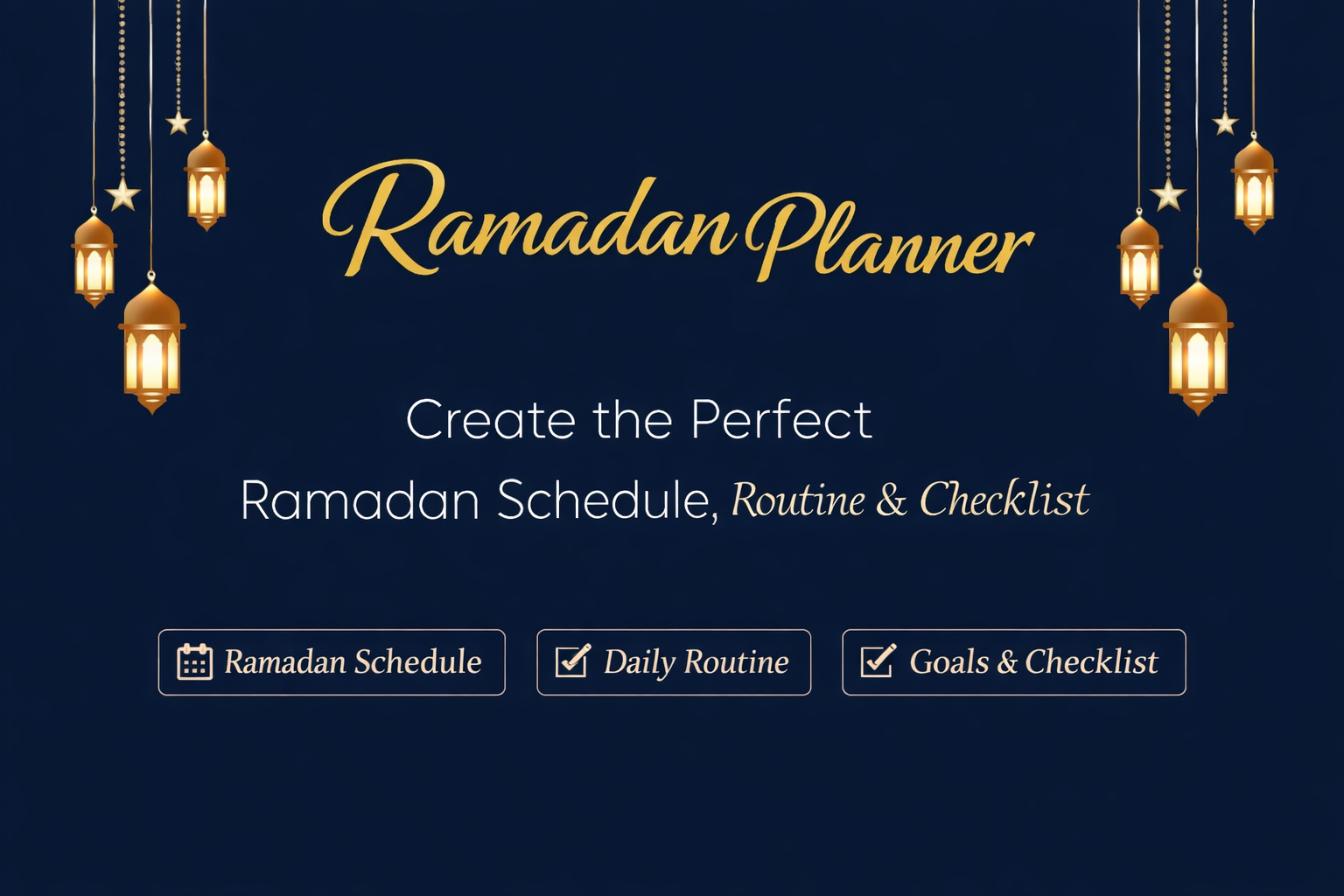 Ramadan Planner

Create the Perfect
Ramadan Schedule, Routine & Checklist

Ramadan Schedule

Daily Routine

Goals & Checklist